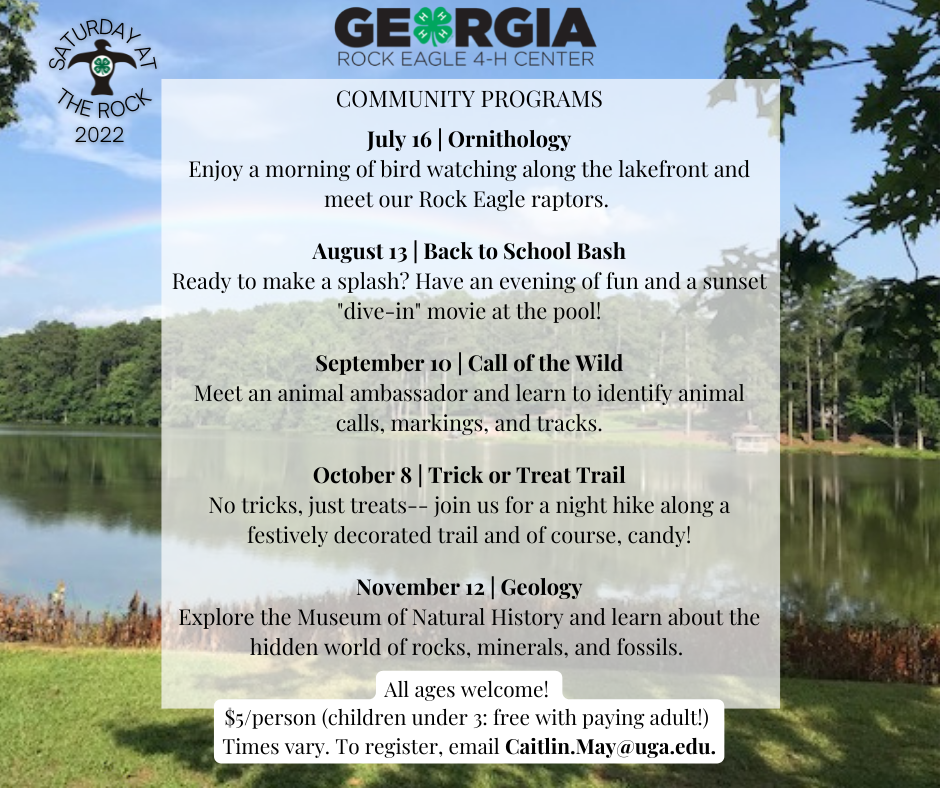 SATURDAY AT THE ROCK 2022

GEORGIA
ROCK EAGLE 4-H CENTER

COMMUNITY PROGRAMS

July 16 | Ornithology
Enjoy a morning of bird watching along the lakefront and meet our Rock Eagle raptors.

August 13 | Back to School Bash
Ready to make a splash? Have an evening of fun and a sunset "dive-in" movie at the pool!

September 10 | Call of the Wild
Meet an animal ambassador and learn to identify animal calls, markings, and tracks.

October 8 | Trick or Treat Trail
No tricks, just treats-- join us for a night hike along a festively decorated trail and of course, candy!

November 12 | Geology
Explore the Museum of Natural History and learn about the hidden world of rocks, minerals, and fossils.

All ages welcome!
$5/person (children under 3: free with paying adult!)
Times vary. To register, email Caitlin.May@uga.edu.